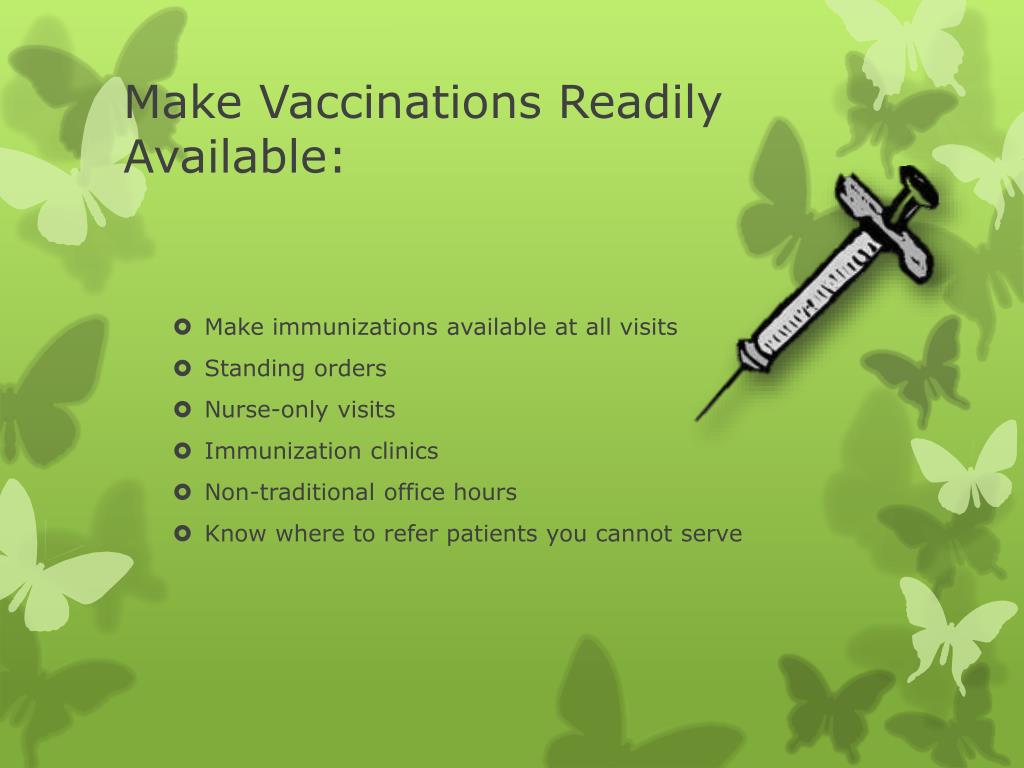 Make Vaccinations Readily Available:

- Make immunizations available at all visits
- Standing orders
- Nurse-only visits
- Immunization clinics
- Non-traditional office hours
- Know where to refer patients you cannot serve